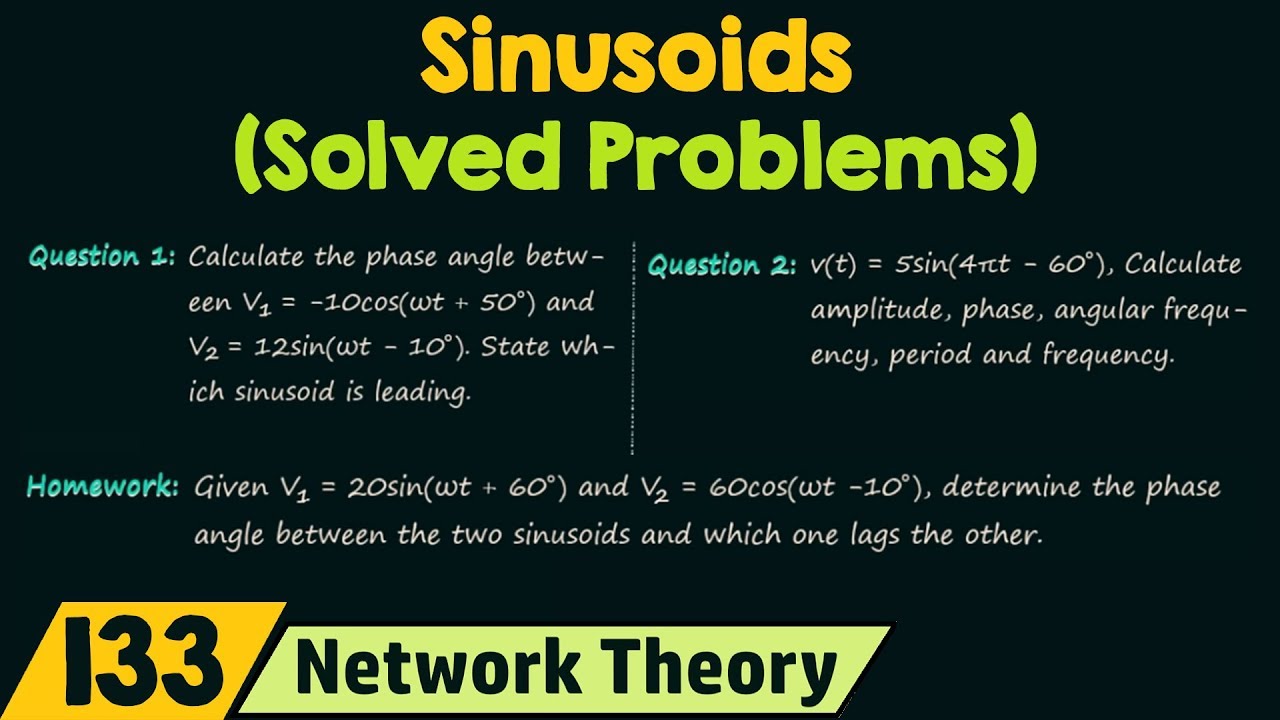 Sinusoids
(Solved Problems)

Question 1: Calculate the phase angle between $V_1 = -10\cos(\omega t + 50°)$ and $V_2 = 12\sin(\omega t - 10°)$. State which sinusoid is leading.

Question 2: $v(t) = 5\sin(4\pi t - 60°)$, Calculate amplitude, phase, angular frequency, period and frequency.

Homework: Given $V_1 = 20\sin(\omega t + 60°)$ and $V_2 = 60\cos(\omega t - 10°)$, determine the phase angle between the two sinusoids and which one lags the other.

133 Network Theory